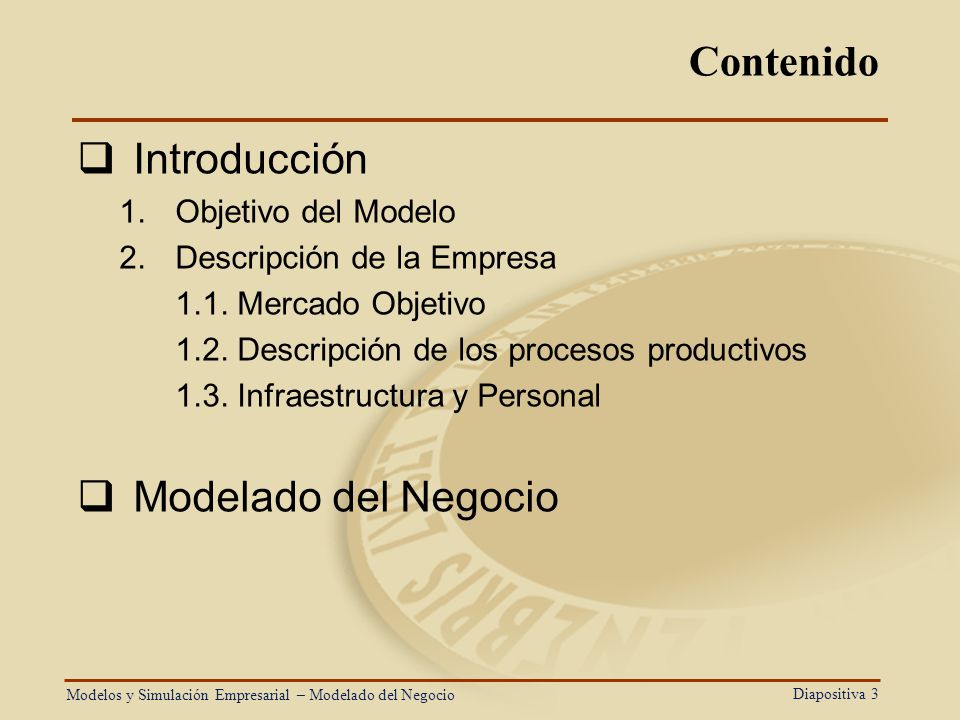 Contenido

❑ Introducción
1. Objetivo del Modelo
2. Descripción de la Empresa
1.1. Mercado Objetivo
1.2. Descripción de los procesos productivos
1.3. Infraestructura y Personal

❑ Modelado del Negocio

Modelos y Simulación Empresarial – Modelado del Negocio

Diapositiva 3